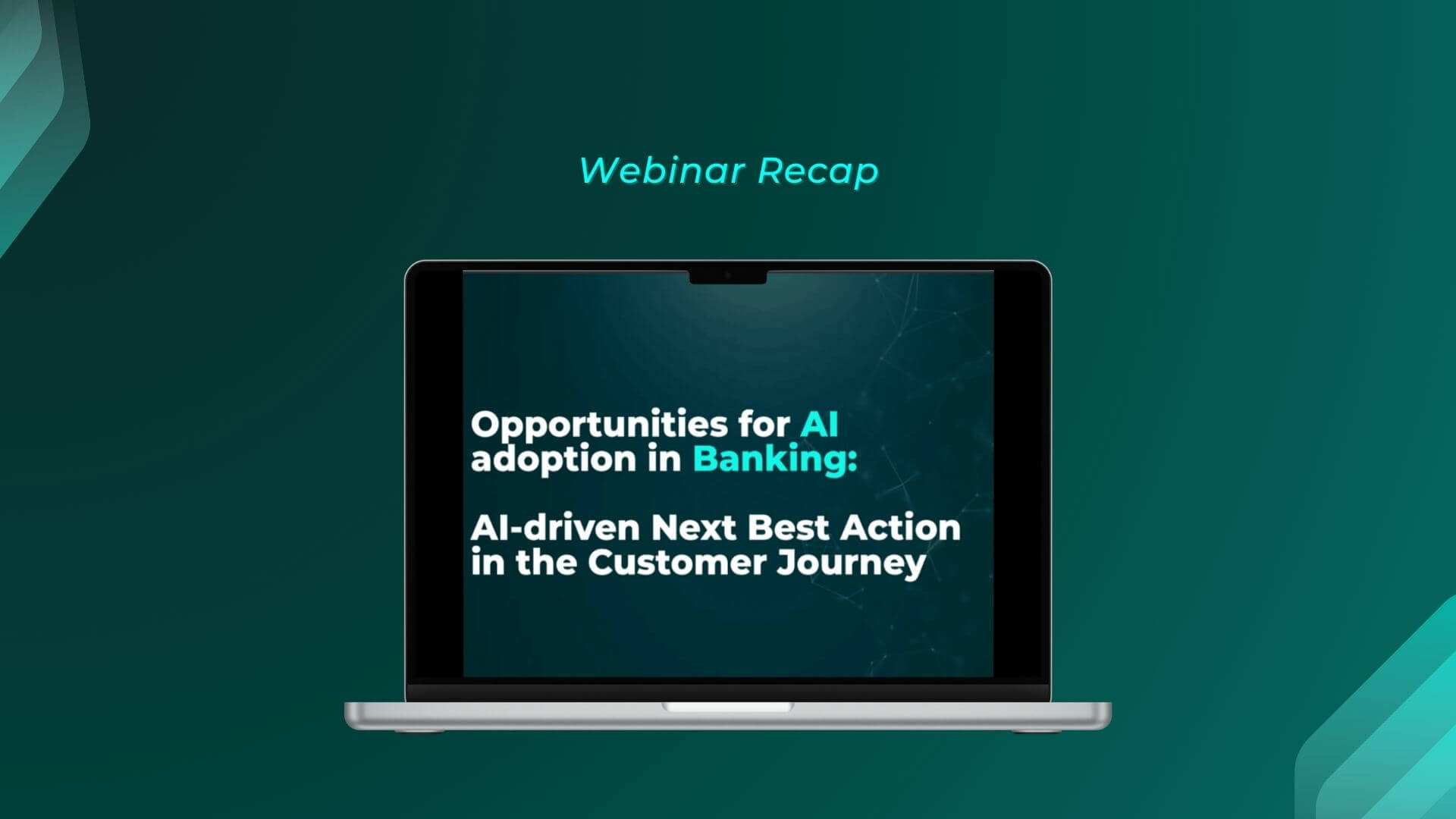 Webinar Recap

Opportunities for AI adoption in Banking:

AI-driven Next Best Action in the Customer Journey